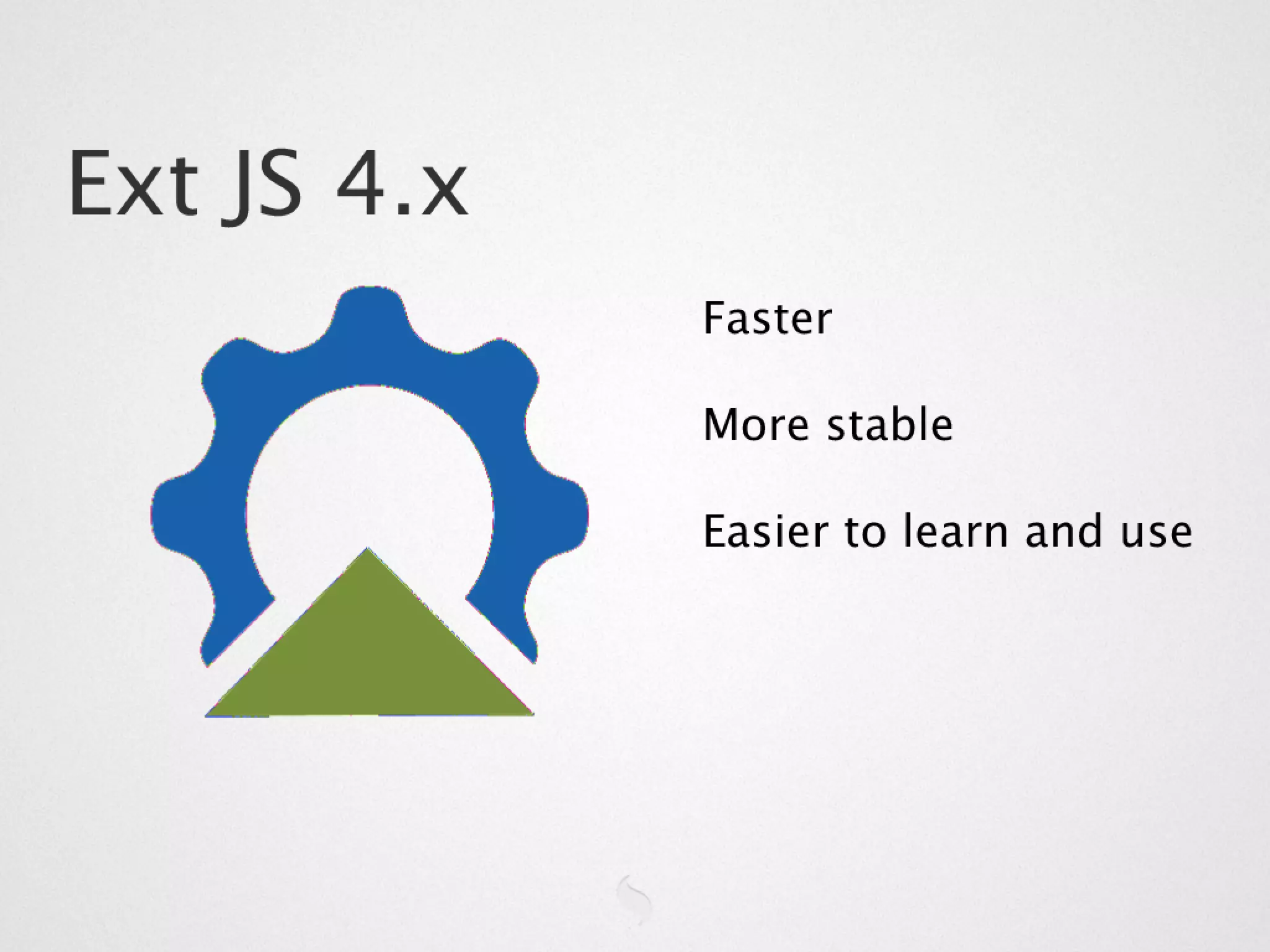 Ext JS 4.x

Faster

More stable

Easier to learn and use